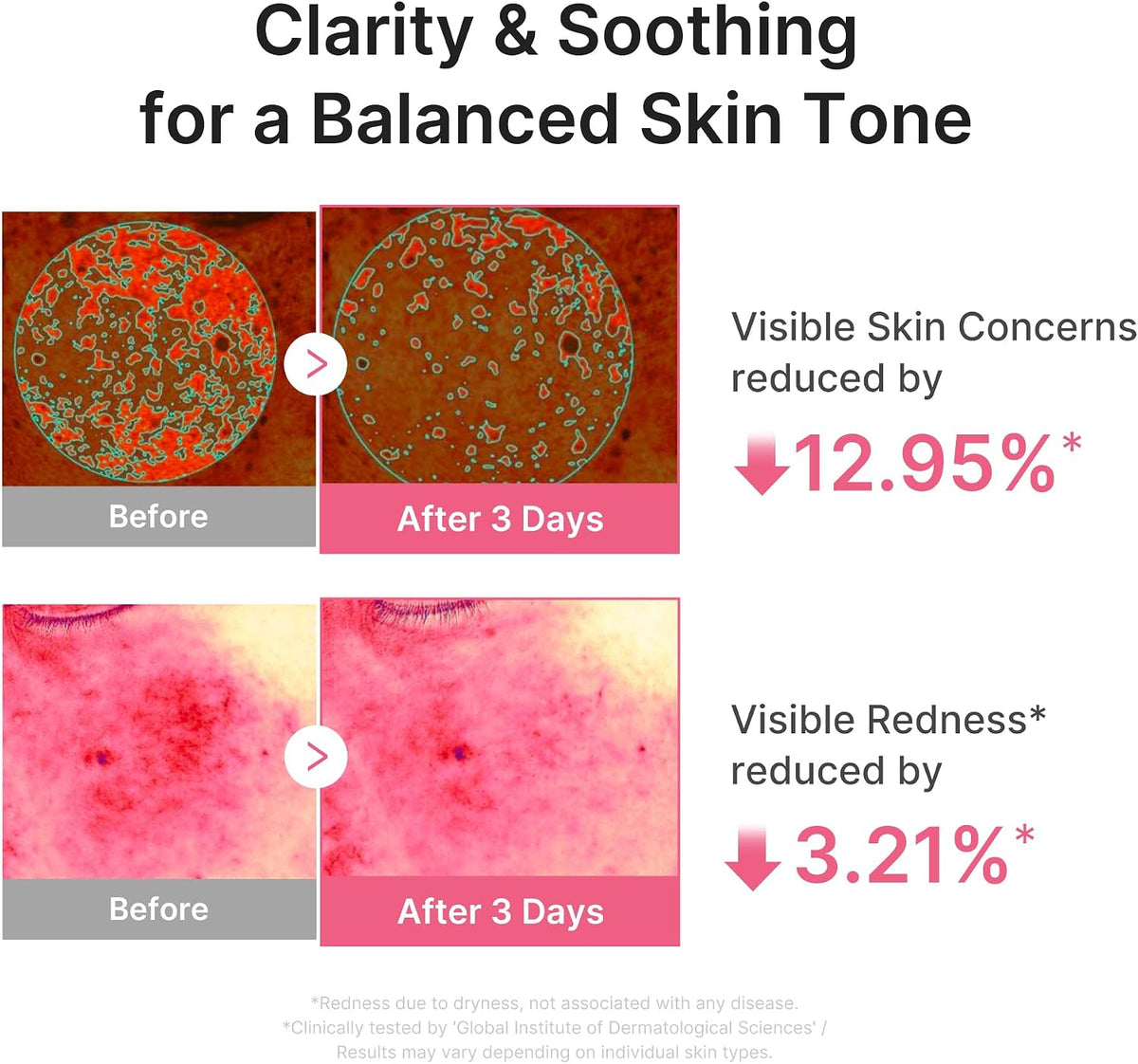 Clarity & Soothing for a Balanced Skin Tone

Before

After 3 Days

Visible Skin Concerns reduced by

12.95%*

Before

After 3 Days

Visible Redness* reduced by

3.21%*

*Redness due to dryness, not associated with any disease.
*Clinically tested by 'Global Institute of Dermatological Sciences' / Results may vary depending on individual skin types.